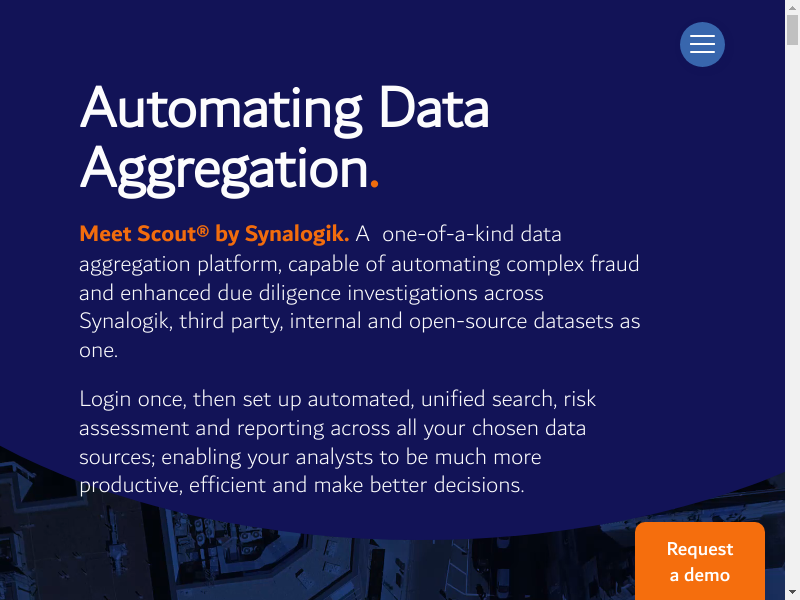 Automating Data Aggregation.

Meet Scout® by Synalogik. A one-of-a-kind data aggregation platform, capable of automating complex fraud and enhanced due diligence investigations across Synalogik, third party, internal and open-source datasets as one.

Login once, then set up automated, unified search, risk assessment and reporting across all your chosen data sources; enabling your analysts to be much more productive, efficient and make better decisions.

Request a demo